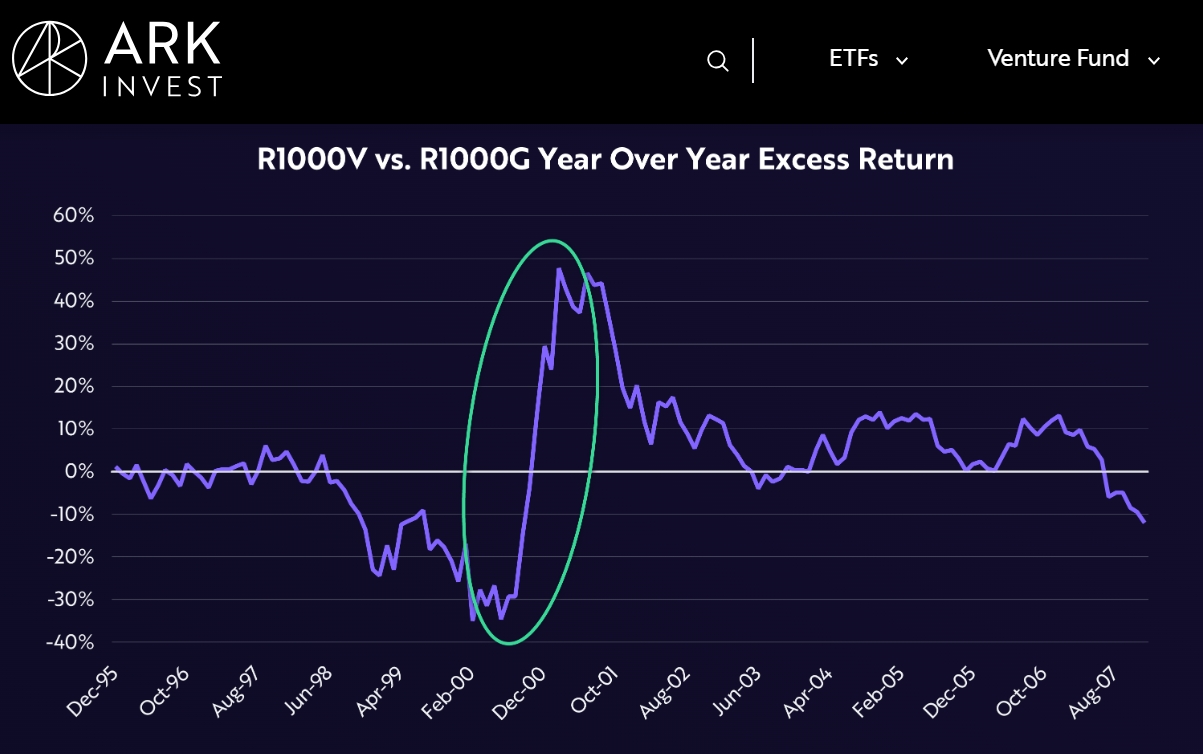 ARK INVEST

ETFs

Venture Fund

R1000V vs. R1000G Year Over Year Excess Return

60%
50%
40%
30%
20%
10%
0%
-10%
-20%
-30%
-40%

Dec-95
Oct-96
Aug-97
Jun-98
Apr-99
Feb-00
Dec-00
Oct-01
Aug-02
Jun-03
Apr-04
Feb-05
Dec-05
Oct-06
Aug-07